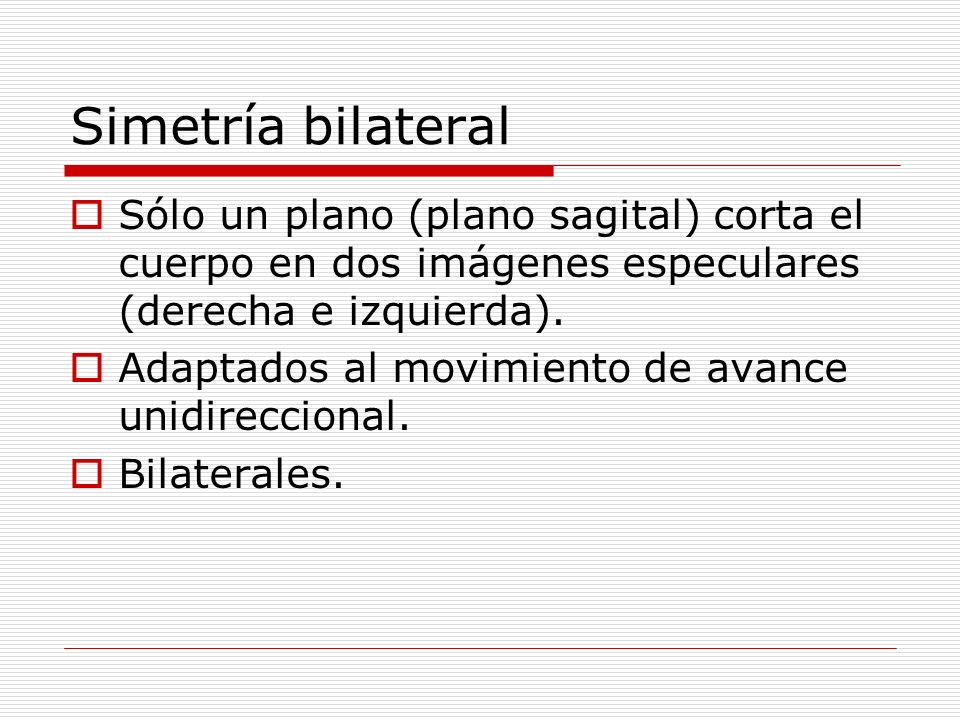 Simetría bilateral

Sólo un plano (plano sagital) corta el cuerpo en dos imágenes especulares (derecha e izquierda).

Adaptados al movimiento de avance unidireccional.

Bilaterales.